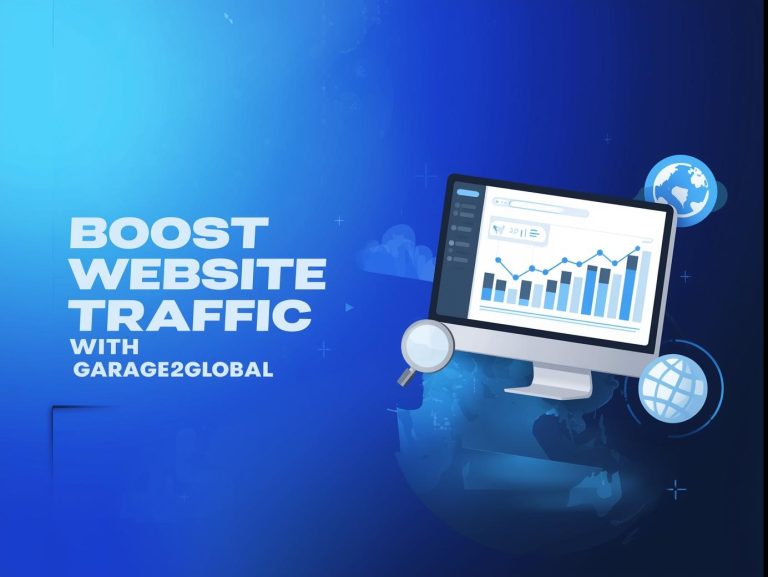 BOOST
WEBSITE
TRAFFIC
WITH
GARAGE2GLOBAL